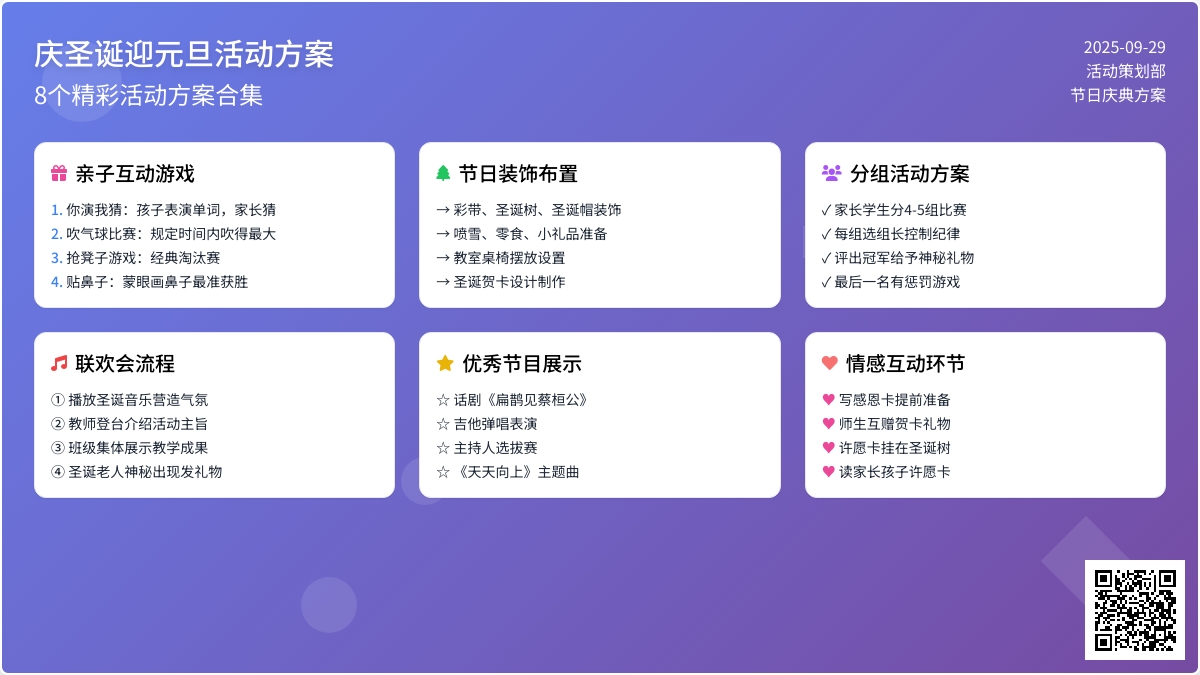 庆圣诞迎元旦活动方案
8个精彩活动方案合集

2025-09-29
活动策划部
节日庆典方案

亲子互动游戏
1. 你演我猜：孩子表演单词，家长猜
2. 吹气球比赛：规定时间内吹得最大
3. 抢凳子游戏：经典淘汰赛
4. 贴鼻子：蒙眼画鼻子最准获胜

节日装饰布置
→ 彩带、圣诞树、圣诞帽装饰
→ 喷雪、零食、小礼品准备
→ 教室桌椅摆放设置
→ 圣诞贺卡设计制作

分组活动方案
✓ 家长学生分4-5组比赛
✓ 每组选组长控制纪律
✓ 评出冠军给予神秘礼物
✓ 最后一名有惩罚游戏

联欢会流程
① 播放圣诞音乐营造气氛
② 教师登台介绍活动主旨
③ 班级集体展示教学成果
④ 圣诞老人神秘出现发礼物

优秀节目展示
☆ 话剧《扁鹊见蔡桓公》
☆ 吉他弹唱表演
☆ 主持人选拔赛
☆ 《天天向上》主题曲

情感互动环节
♥ 写感恩卡提前准备
♥ 师生互赠贺卡礼物
♥ 许愿卡挂在圣诞树
♥ 读家长孩子许愿卡